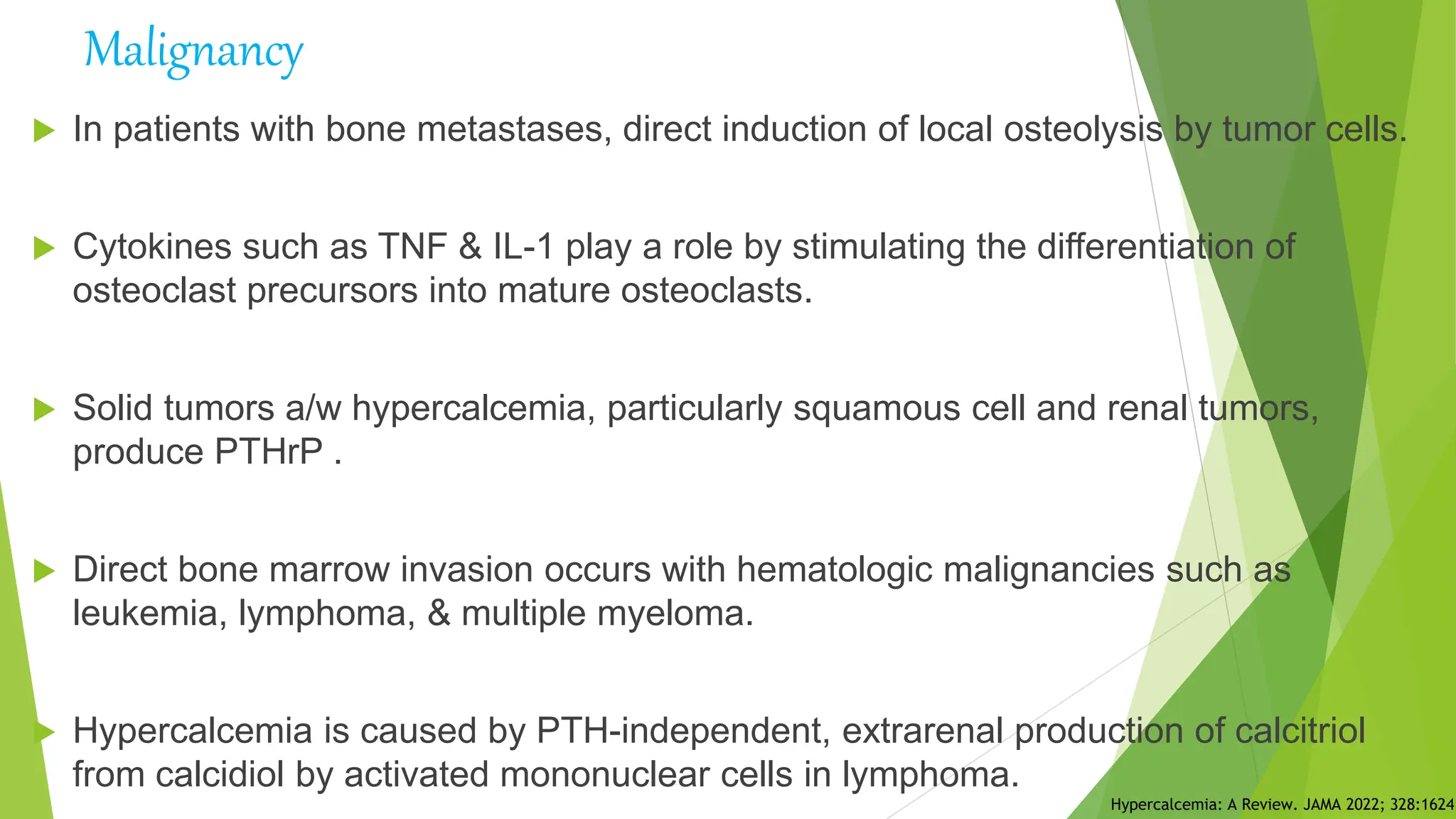 Malignancy

In patients with bone metastases, direct induction of local osteolysis by tumor cells.

Cytokines such as TNF & IL-1 play a role by stimulating the differentiation of osteoclast precursors into mature osteoclasts.

Solid tumors a/w hypercalcemia, particularly squamous cell and renal tumors, produce PTHrP .

Direct bone marrow invasion occurs with hematologic malignancies such as leukemia, lymphoma, & multiple myeloma.

Hypercalcemia is caused by PTH-independent, extrarenal production of calcitriol from calcidiol by activated mononuclear cells in lymphoma.

Hypercalcemia: A Review. JAMA 2022; 328:1624